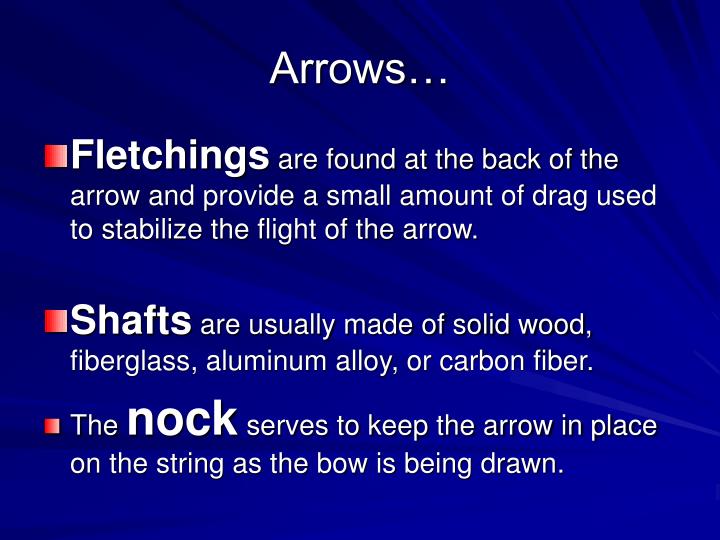 Arrows…

Fletchings are found at the back of the arrow and provide a small amount of drag used to stabilize the flight of the arrow.

Shafts are usually made of solid wood, fiberglass, aluminum alloy, or carbon fiber.

The nock serves to keep the arrow in place on the string as the bow is being drawn.